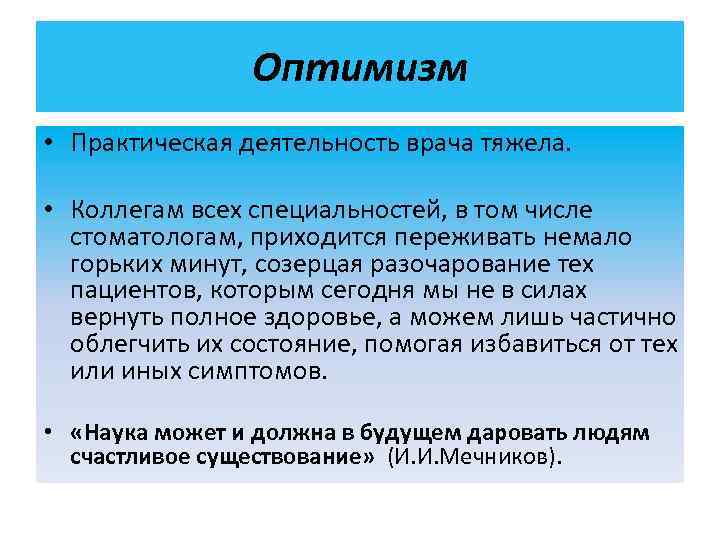 Оптимизм

• Практическая деятельность врача тяжела.

• Коллегам всех специальностей, в том числе стоматологам, приходится переживать немало горьких минут, созерцая разочарование тех пациентов, которым сегодня мы не в силах вернуть полное здоровье, а можем лишь частично облегчить их состояние, помогая избавиться от тех или иных симптомов.

• «Наука может и должна в будущем даровать людям счастливое существование» (И.И.Мечников).